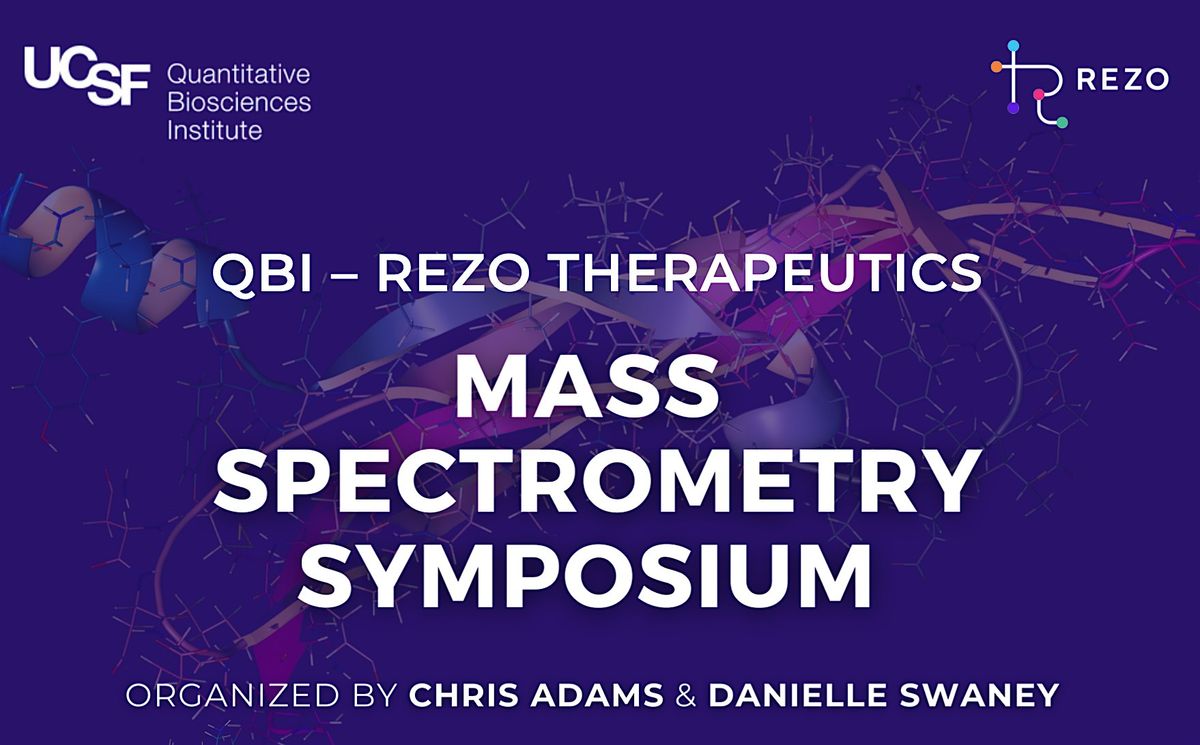 UCSF Quantitative Biosciences Institute

REZO

QBI – REZO THERAPEUTICS

MASS SPECTROMETRY SYMPOSIUM

ORGANIZED BY CHRIS ADAMS & DANIELLE SWANEY